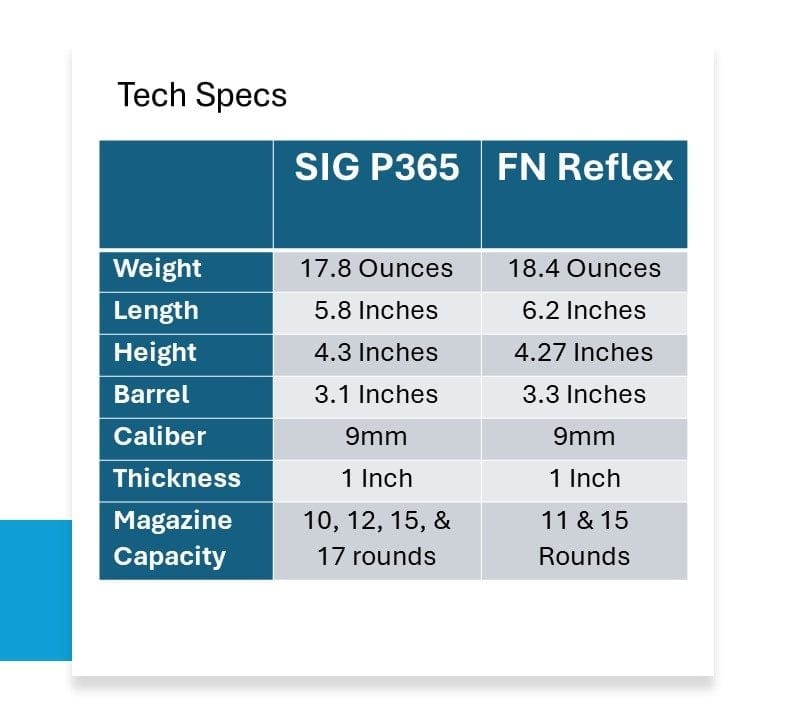 Tech Specs

| | SIG P365 | FN Reflex |
|---|---|---|
| Weight | 17.8 Ounces | 18.4 Ounces |
| Length | 5.8 Inches | 6.2 Inches |
| Height | 4.3 Inches | 4.27 Inches |
| Barrel | 3.1 Inches | 3.3 Inches |
| Caliber | 9mm | 9mm |
| Thickness | 1 Inch | 1 Inch |
| Magazine Capacity | 10, 12, 15, & 17 rounds | 11 & 15 Rounds |